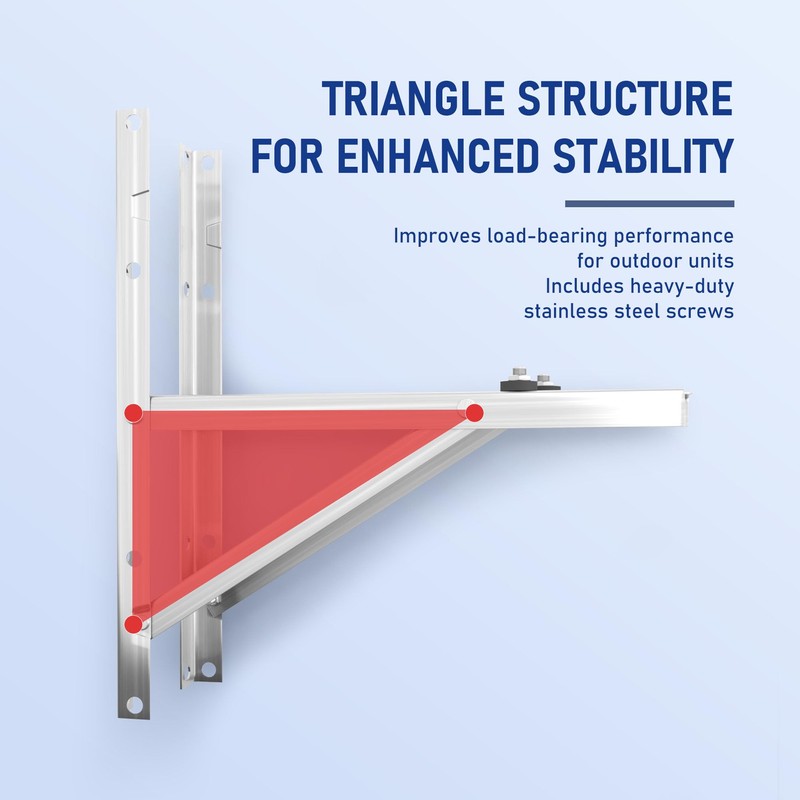 TRIANGLE STRUCTURE FOR ENHANCED STABILITY

Improves load-bearing performance for outdoor units
Includes heavy-duty stainless steel screws